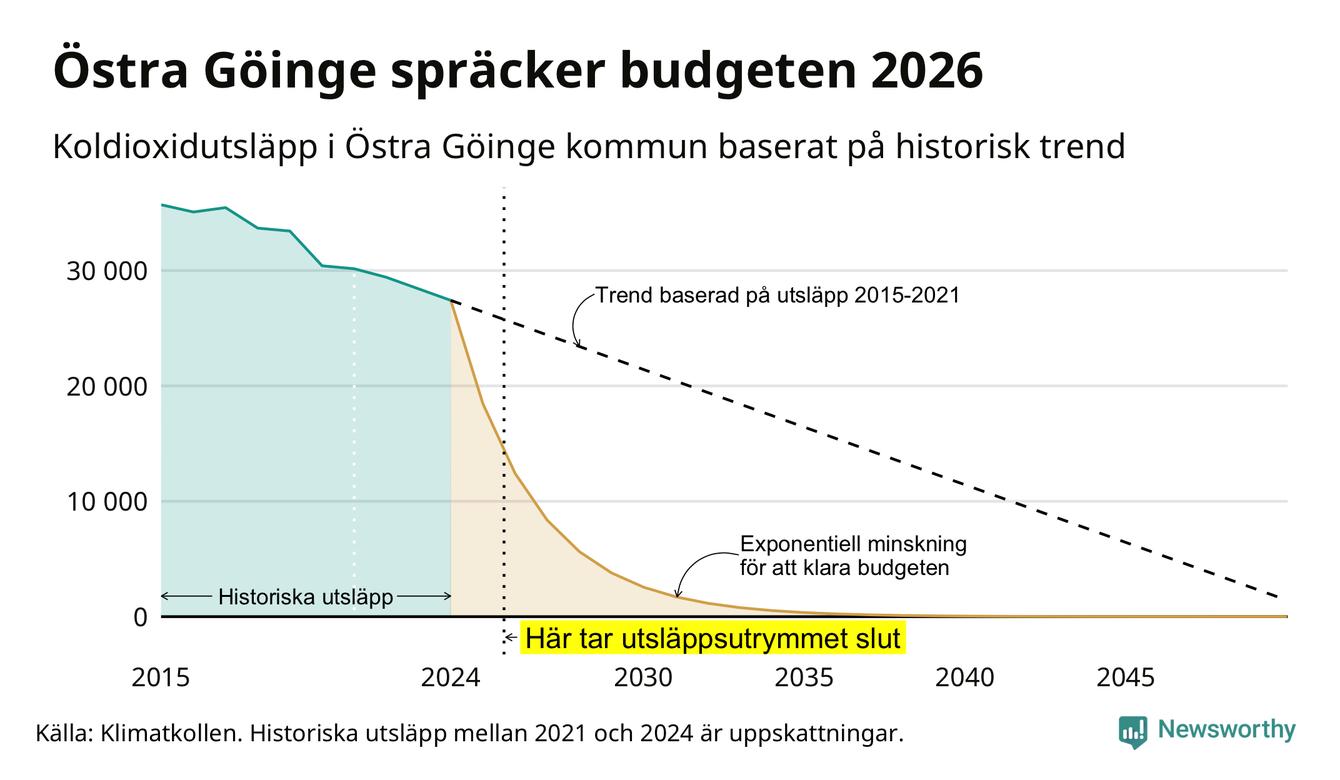 Östra Göinge spräcker budgeten 2026

Koldioxidutsläpp i Östra Göinge kommun baserat på historisk trend

30 000
20 000
10 000
0

Trend baserad på utsläpp 2015-2021

Exponentiell minskning för att klara budgeten

Historiska utsläpp

Här tar utsläppsutrymmet slut

2015
2024
2030
2035
2040
2045

Källa: Klimatkollen. Historiska utsläpp mellan 2021 och 2024 är uppskattningar.

Newsworthy